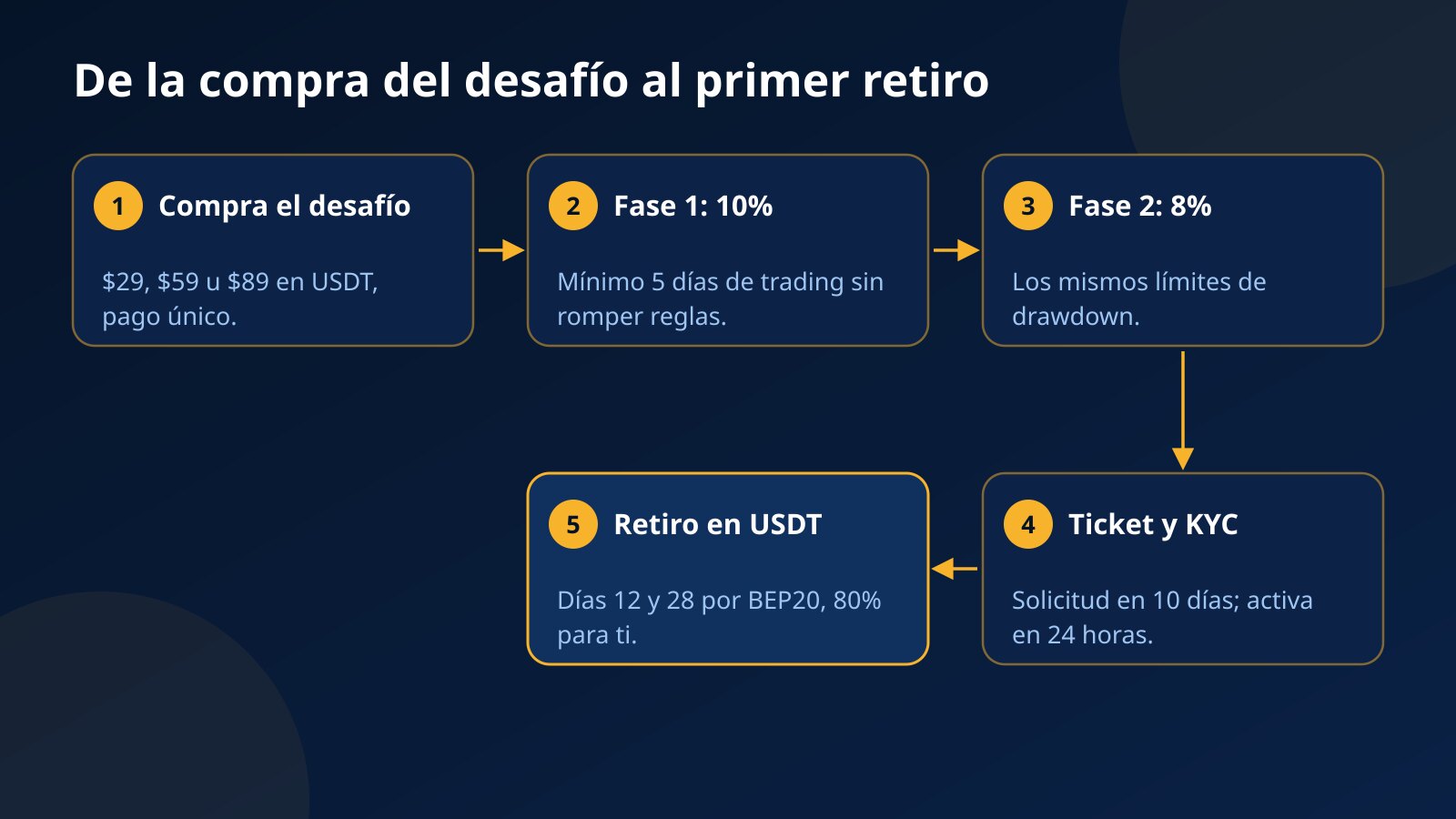 De la compra del desafío al primer retiro

1 Compra el desafío

\$29, \$59 u \$89 en USDT, pago único.

2 Fase 1: 10%

Mínimo 5 días de trading sin romper reglas.

3 Fase 2: 8%

Los mismos límites de drawdown.

4 Ticket y KYC

Solicitud en 10 días; activa en 24 horas.

5 Retiro en USDT

Días 12 y 28 por BEP20, 80% para ti.